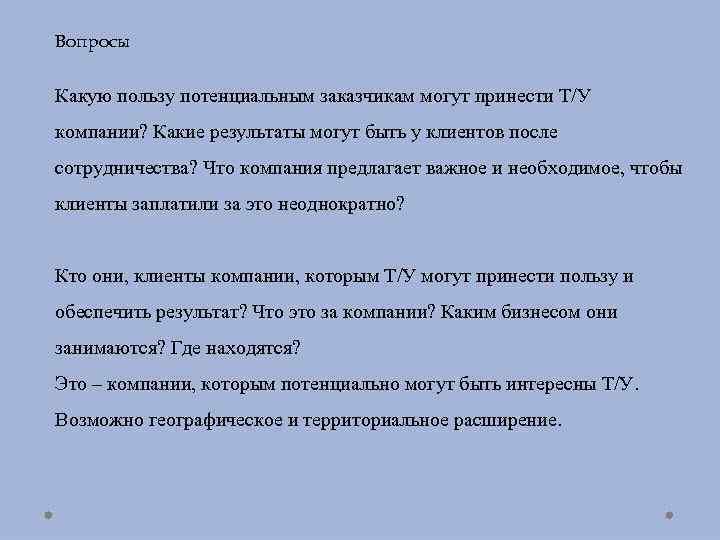 Вопросы

Какую пользу потенциальным заказчикам могут принести Т/У компании? Какие результаты могут быть у клиентов после сотрудничества? Что компания предлагает важное и необходимое, чтобы клиенты заплатили за это неоднократно?

Кто они, клиенты компании, которым Т/У могут принести пользу и обеспечить результат? Что это за компании? Каким бизнесом они занимаются? Где находятся?
Это – компании, которым потенциально могут быть интересны Т/У. Возможно географическое и территориальное расширение.